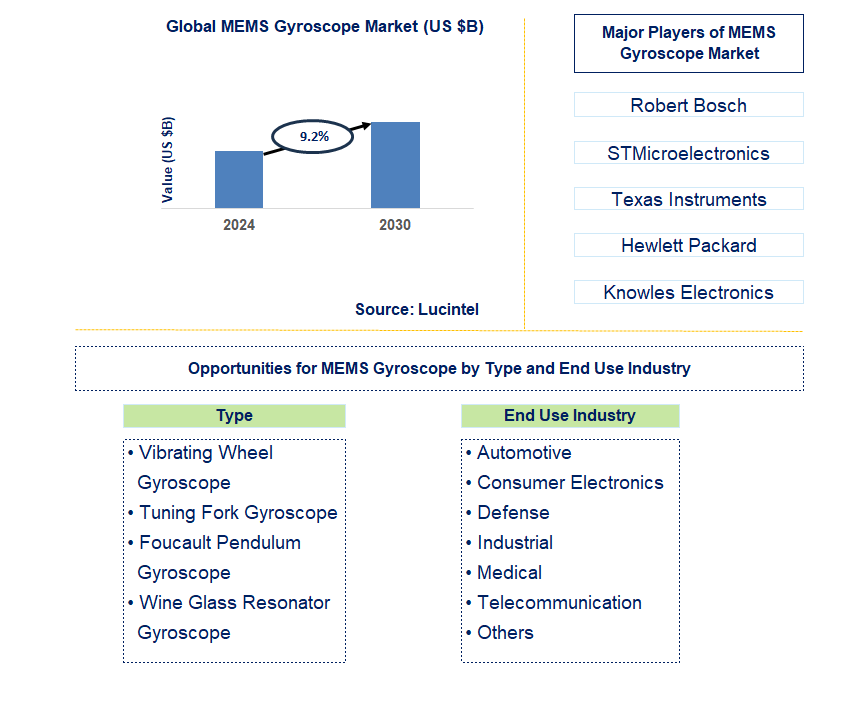 Global MEMS Gyroscope Market (US $B)

Value (US $B)

9.2%

2024

2030

Source: Lucintel

Major Players of MEMS Gyroscope Market

Robert Bosch

STMicroelectronics

Texas Instruments

Hewlett Packard

Knowles Electronics

Opportunities for MEMS Gyroscope by Type and End Use Industry

Type

• Vibrating Wheel Gyroscope
• Tuning Fork Gyroscope
• Foucault Pendulum Gyroscope
• Wine Glass Resonator Gyroscope

End Use Industry

• Automotive
• Consumer Electronics
• Defense
• Industrial
• Medical
• Telecommunication
• Others